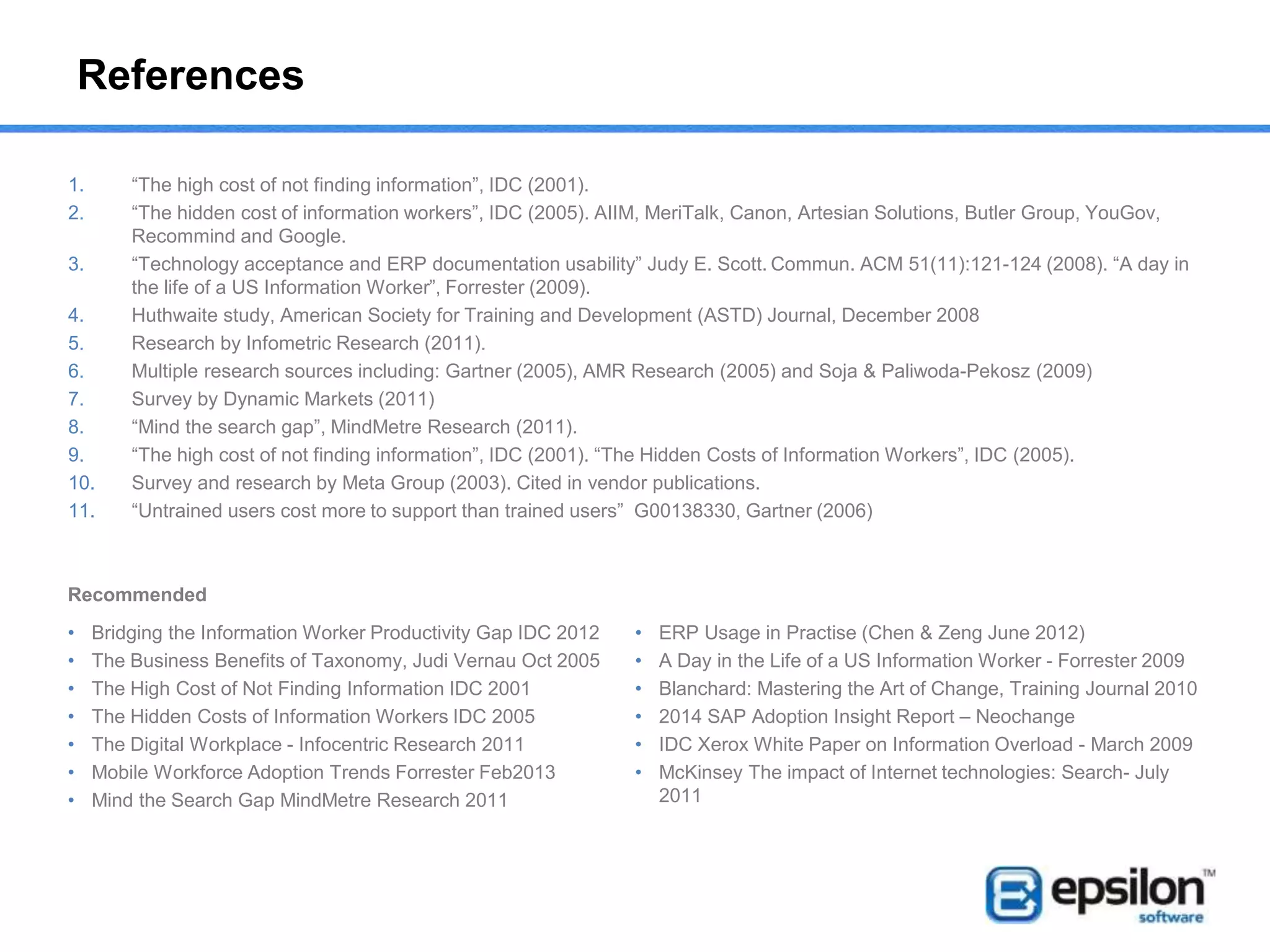 References

1. “The high cost of not finding information”, IDC (2001).
2. “The hidden cost of information workers”, IDC (2005). AIIM, MeriTalk, Canon, Artesian Solutions, Butler Group, YouGov, Recommind and Google.
3. “Technology acceptance and ERP documentation usability” Judy E. Scott. Commun. ACM 51(11):121-124 (2008). “A day in the life of a US Information Worker”, Forrester (2009).
4. Huthwaite study, American Society for Training and Development (ASTD) Journal, December 2008
5. Research by Infometric Research (2011).
6. Multiple research sources including: Gartner (2005), AMR Research (2005) and Soja & Paliwoda-Pekosz (2009)
7. Survey by Dynamic Markets (2011)
8. “Mind the search gap”, MindMetre Research (2011).
9. “The high cost of not finding information”, IDC (2001). “The Hidden Costs of Information Workers”, IDC (2005).
10. Survey and research by Meta Group (2003). Cited in vendor publications.
11. “Untrained users cost more to support than trained users” G00138330, Gartner (2006)

Recommended

• Bridging the Information Worker Productivity Gap IDC 2012
• The Business Benefits of Taxonomy, Judi Vernau Oct 2005
• The High Cost of Not Finding Information IDC 2001
• The Hidden Costs of Information Workers IDC 2005
• The Digital Workplace - Infocentric Research 2011
• Mobile Workforce Adoption Trends Forrester Feb2013
• Mind the Search Gap MindMetre Research 2011

• ERP Usage in Practise (Chen & Zeng June 2012)
• A Day in the Life of a US Information Worker - Forrester 2009
• Blanchard: Mastering the Art of Change, Training Journal 2010
• 2014 SAP Adoption Insight Report – Neochange
• IDC Xerox White Paper on Information Overload - March 2009
• McKinsey The impact of Internet technologies: Search- July 2011

epsilon™ software